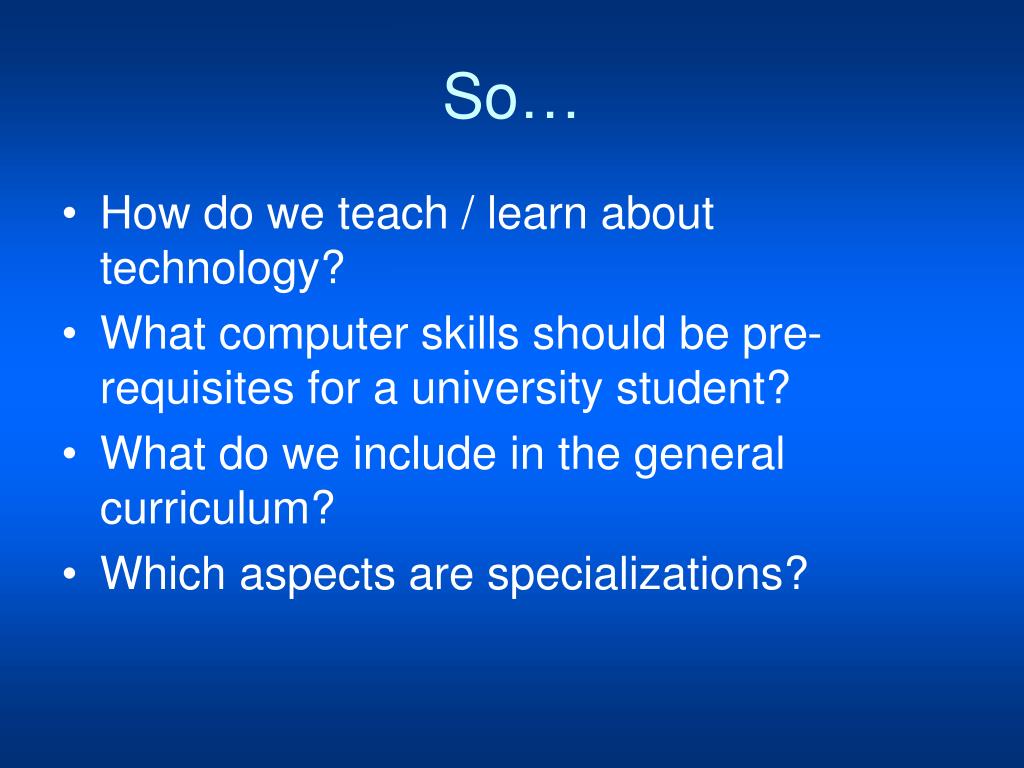 So…

• How do we teach / learn about technology?
• What computer skills should be pre-requisites for a university student?
• What do we include in the general curriculum?
• Which aspects are specializations?